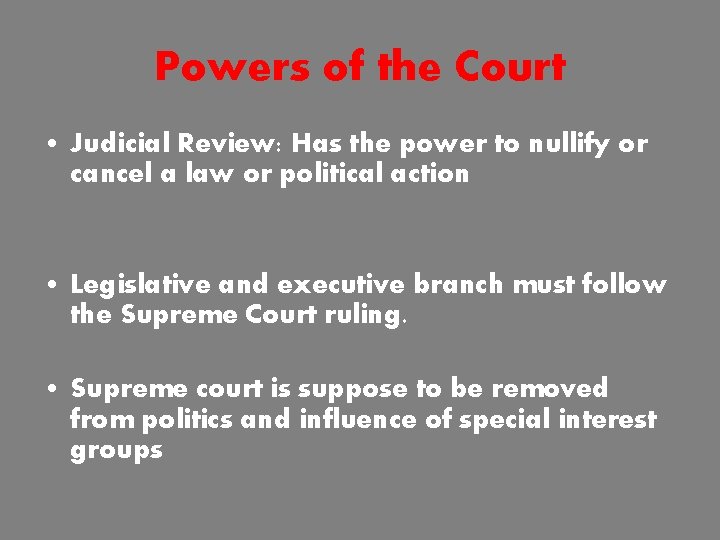 Powers of the Court

• Judicial Review: Has the power to nullify or cancel a law or political action

• Legislative and executive branch must follow the Supreme Court ruling.

• Supreme court is suppose to be removed from politics and influence of special interest groups